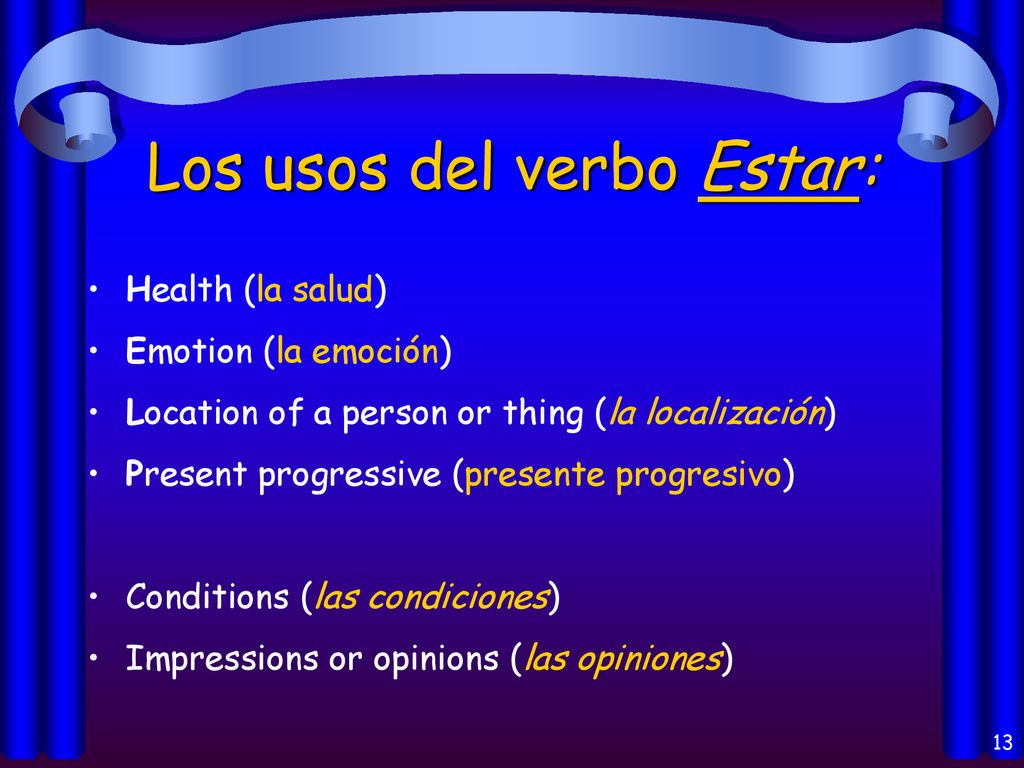 Los usos del verbo Estar:

• Health (la salud)
• Emotion (la emoción)
• Location of a person or thing (la localización)
• Present progressive (presente progresivo)

• Conditions (las condiciones)
• Impressions or opinions (las opiniones)

13